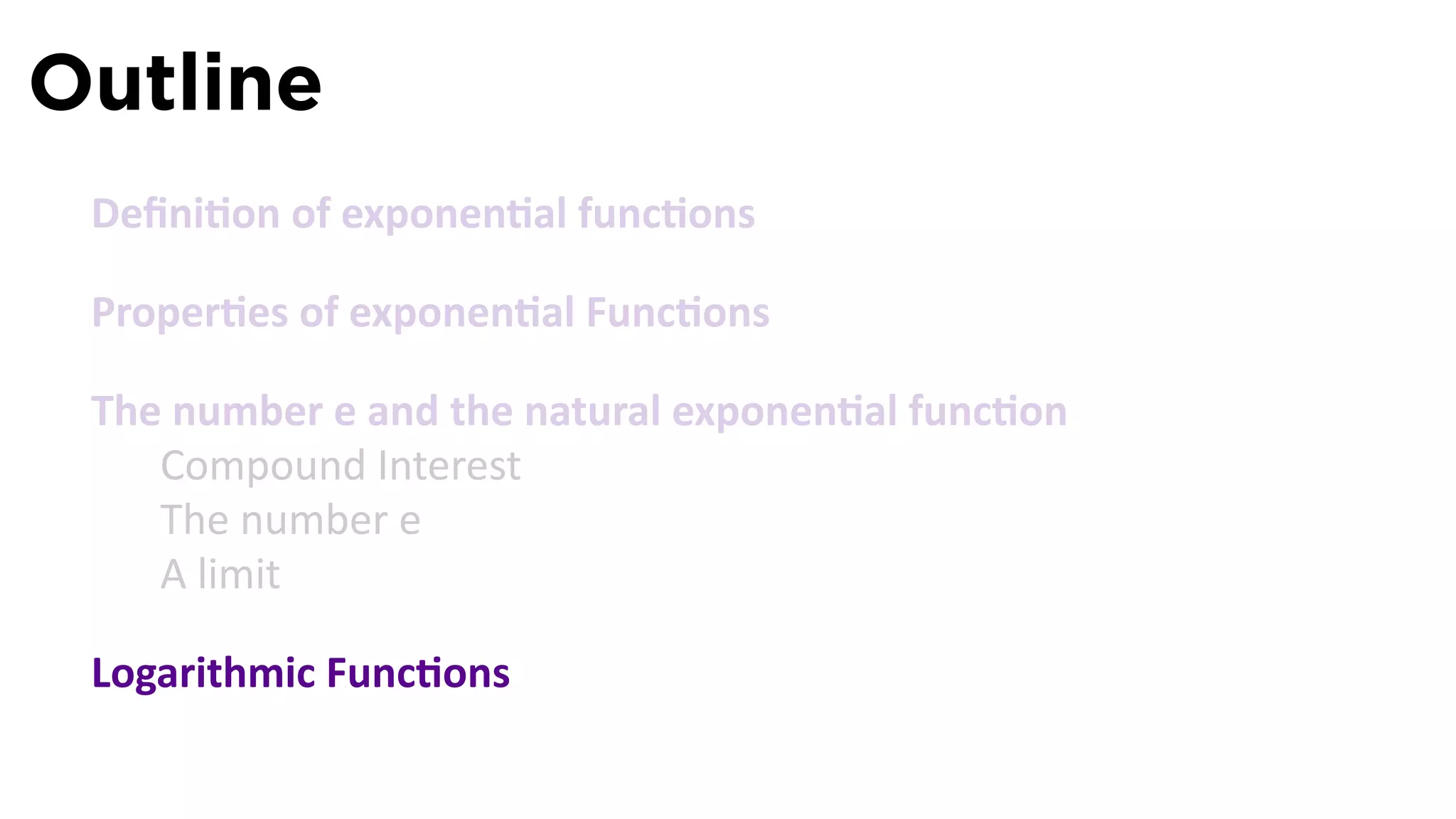 Outline

Definition of exponential functions

Properties of exponential Functions

The number e and the natural exponential function

Compound Interest

The number e

A limit

Logarithmic Functions